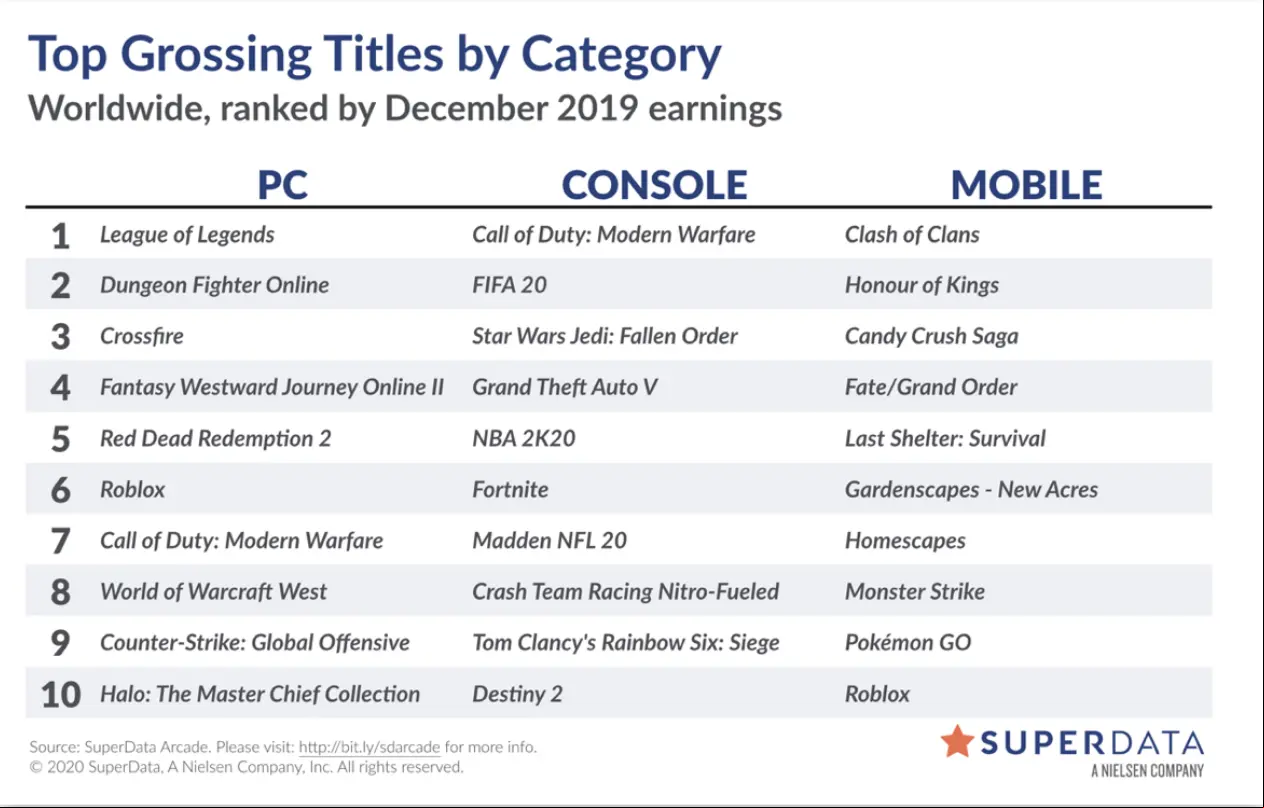 Top Grossing Titles by Category
Worldwide, ranked by December 2019 earnings

| | PC | CONSOLE | MOBILE |
|---|---|---|---|
| 1 | League of Legends | Call of Duty: Modern Warfare | Clash of Clans |
| 2 | Dungeon Fighter Online | FIFA 20 | Honour of Kings |
| 3 | Crossfire | Star Wars Jedi: Fallen Order | Candy Crush Saga |
| 4 | Fantasy Westward Journey Online II | Grand Theft Auto V | Fate/Grand Order |
| 5 | Red Dead Redemption 2 | NBA 2K20 | Last Shelter: Survival |
| 6 | Roblox | Fortnite | Gardenscapes - New Acres |
| 7 | Call of Duty: Modern Warfare | Madden NFL 20 | Homescapes |
| 8 | World of Warcraft West | Crash Team Racing Nitro-Fueled | Monster Strike |
| 9 | Counter-Strike: Global Offensive | Tom Clancy's Rainbow Six: Siege | Pokémon GO |
| 10 | Halo: The Master Chief Collection | Destiny 2 | Roblox |

Source: SuperData Arcade. Please visit: http://bit.ly/sdarcade for more info.
© 2020 SuperData, A Nielsen Company, Inc. All rights reserved.

SUPERDATA
A NIELSEN COMPANY